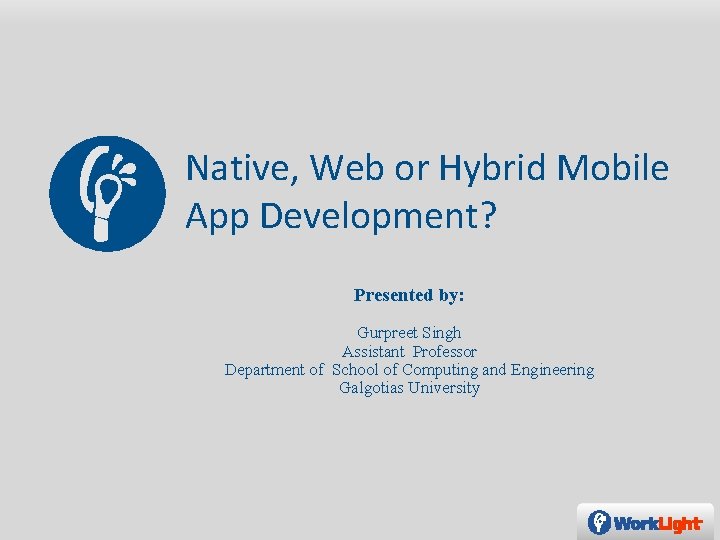 Native, Web or Hybrid Mobile App Development?

Presented by:

Gurpreet Singh
Assistant Professor
Department of School of Computing and Engineering
Galgotias University

WorkLight